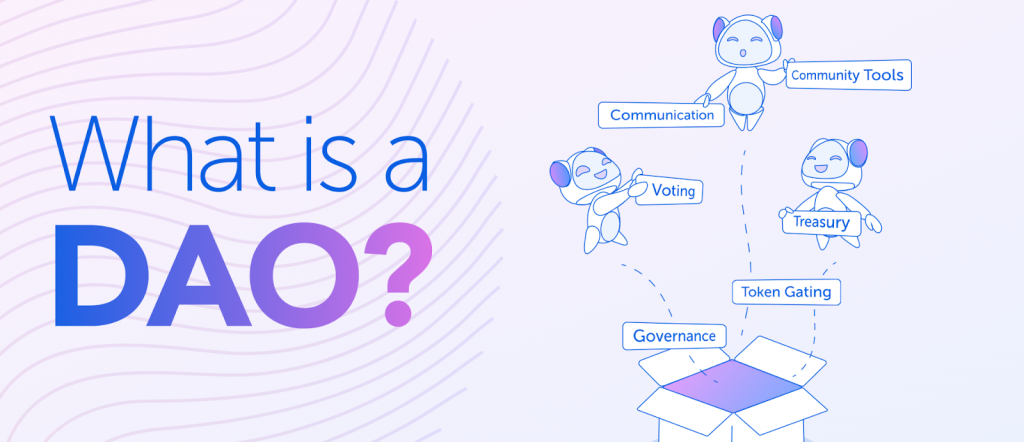 What is a DAO?

Community Tools

Communication

Voting

Treasury

Token Gating

Governance